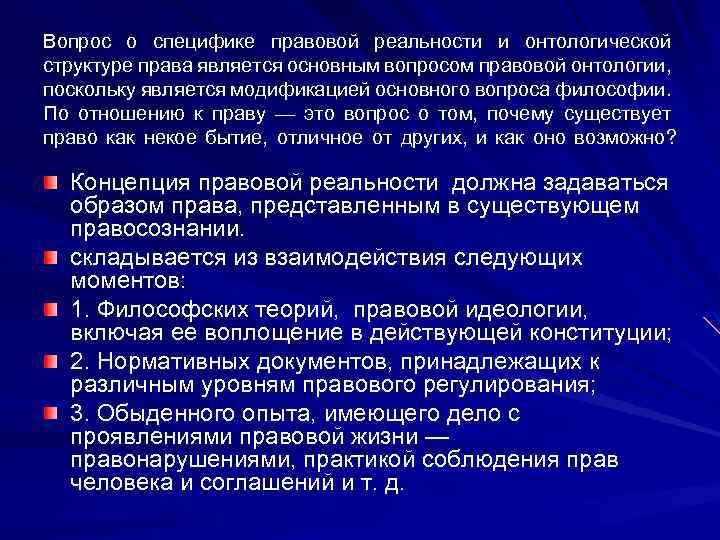 Вопрос о специфике правовой реальности и онтологической структуре права является основным вопросом правовой онтологии, поскольку является модификацией основного вопроса философии. По отношению к праву — это вопрос о том, почему существует право как некое бытие, отличное от других, и как оно возможно?

Концепция правовой реальности должна задаваться образом права, представленным в существующем правосознании.

складывается из взаимодействия следующих моментов:

1. Философских теорий, правовой идеологии, включая ее воплощение в действующей конституции;

2. Нормативных документов, принадлежащих к различным уровням правового регулирования;

3. Обыденного опыта, имеющего дело с проявлениями правовой жизни — правонарушениями, практикой соблюдения прав человека и соглашений и т. д.